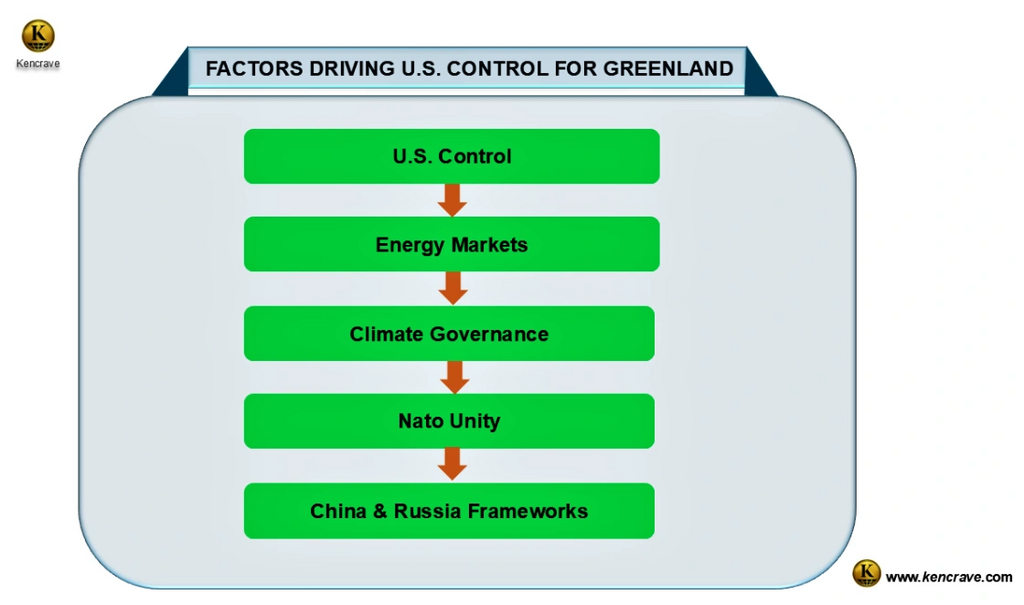 K
Kencrave

FACTORS DRIVING U.S. CONTROL FOR GREENLAND

U.S. Control

Energy Markets

Climate Governance

Nato Unity

China & Russia Frameworks

K www.kencrave.com